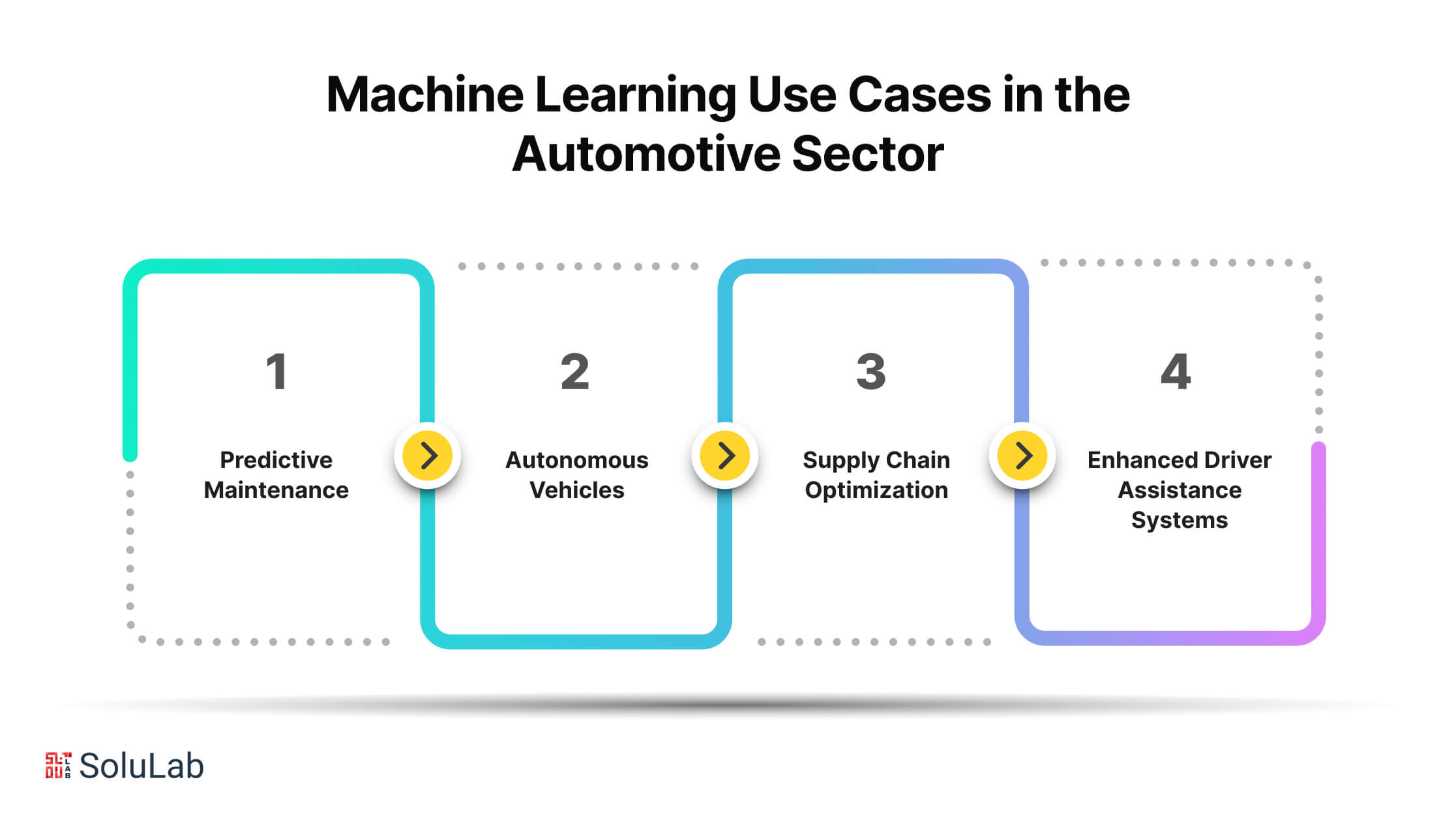 Machine Learning Use Cases in the Automotive Sector

1

Predictive Maintenance

2

Autonomous Vehicles

3

Supply Chain Optimization

4

Enhanced Driver Assistance Systems

SoluLab